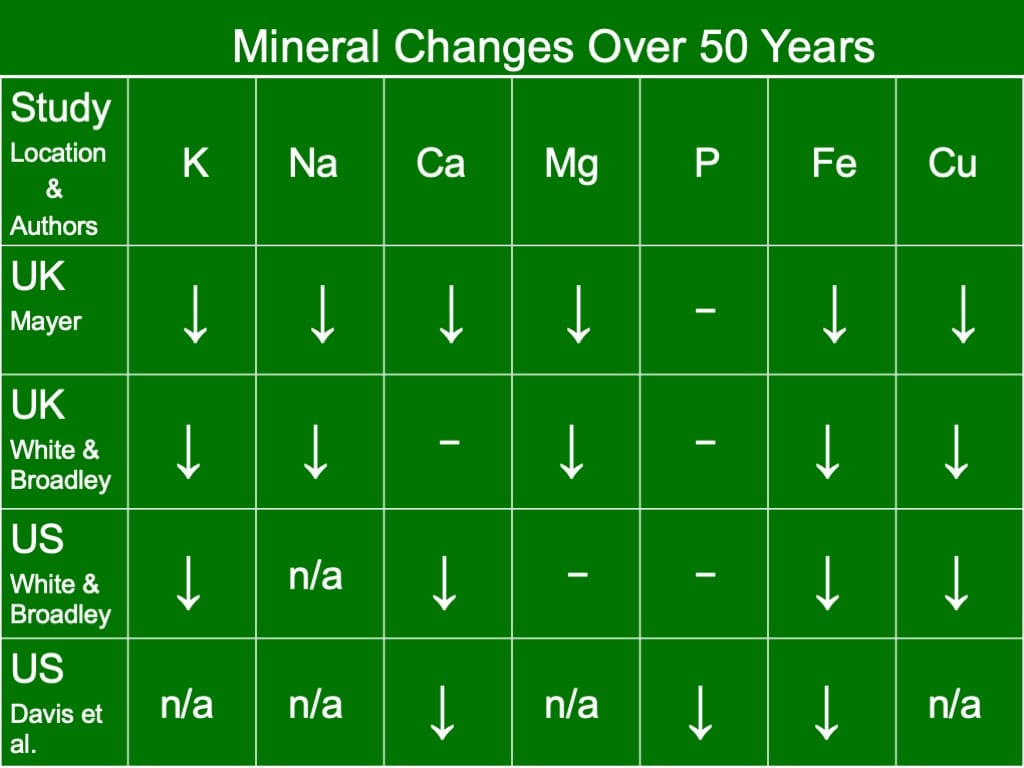 Mineral Changes Over 50 Years

| Study Location & Authors | K | Na | Ca | Mg | P | Fe | Cu |
|---|---|---|---|---|---|---|---|
| UK Mayer | ↓ | ↓ | ↓ | ↓ | – | ↓ | ↓ |
| UK White & Broadley | ↓ | ↓ | – | ↓ | – | ↓ | ↓ |
| US White & Broadley | ↓ | n/a | ↓ | – | – | ↓ | ↓ |
| US Davis et al. | n/a | n/a | ↓ | n/a | ↓ | ↓ | n/a |